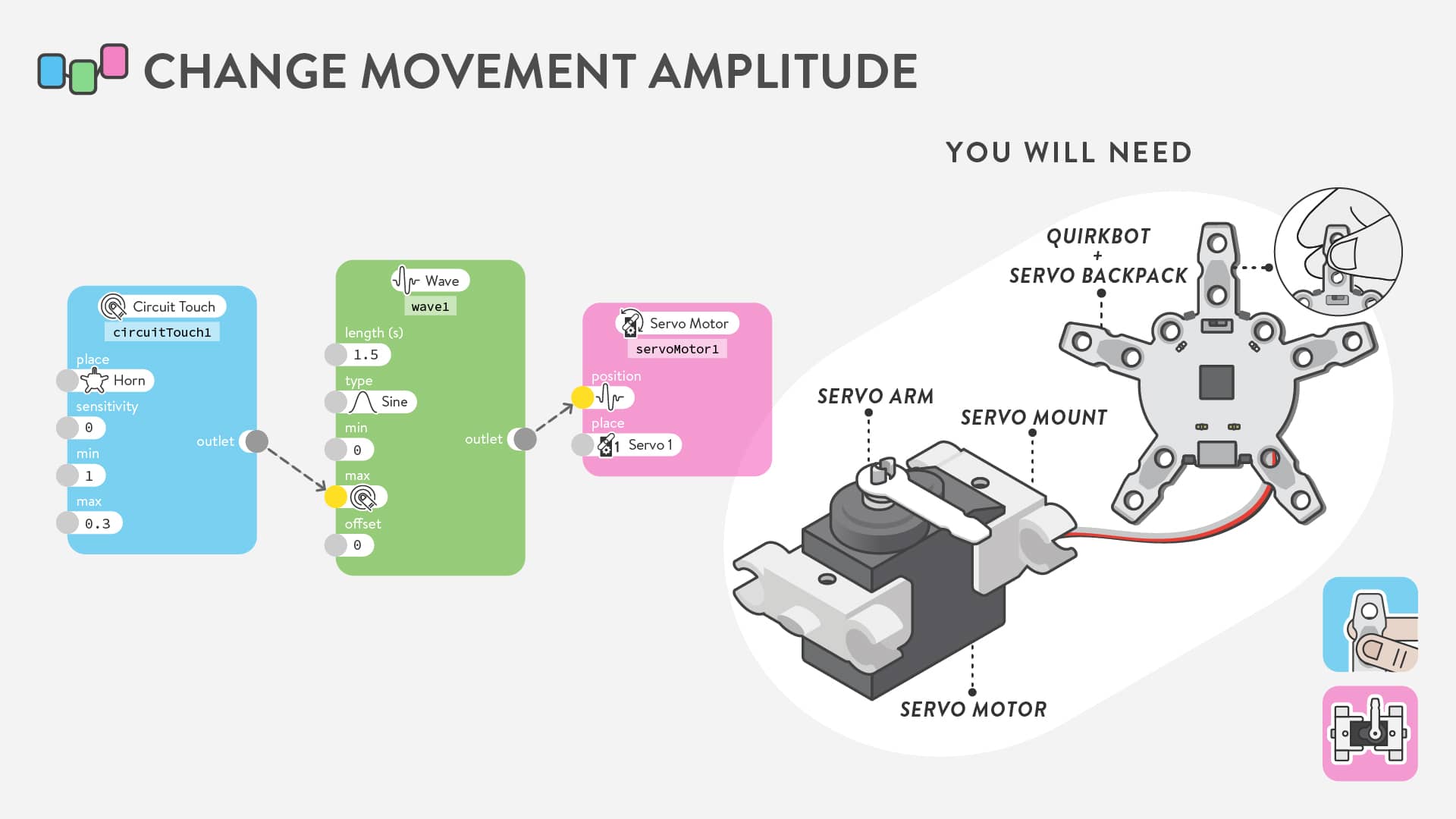 CHANGE MOVEMENT AMPLITUDE

Circuit Touch
circuitTouch1
place
Horn
sensitivity
0
min
1
max
0.3
outlet

Wave
wave1
length (s)
1.5
type
Sine
min
0
max
offset
0
outlet

Servo Motor
servoMotor1
position
place
1 Servo 1

YOU WILL NEED

QUIRKBOT
+
SERVO BACKPACK

SERVO ARM

SERVO MOUNT

SERVO MOTOR